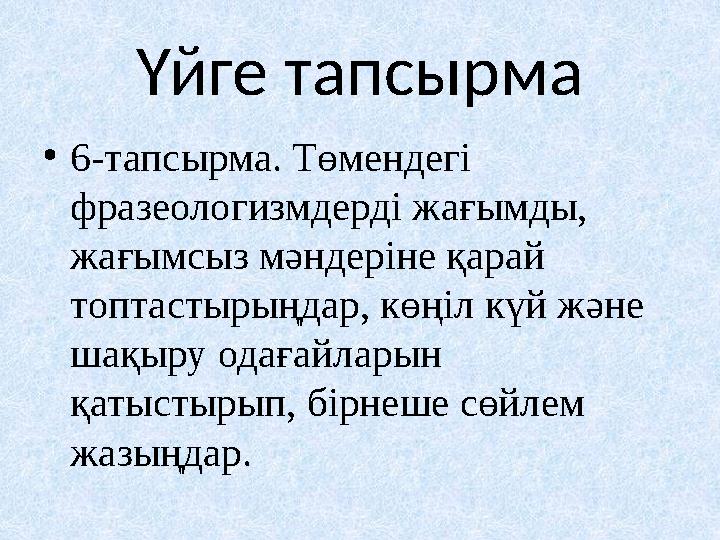 Үйге тапсырма

• 6-тапсырма. Төмендегі фразеологизмдерді жағымды, жағымсыз мәндеріне қарай топтастырыңдар, көңіл күй және шақыру одағайларын қатыстырып, бірнеше сөйлем жазыңдар.